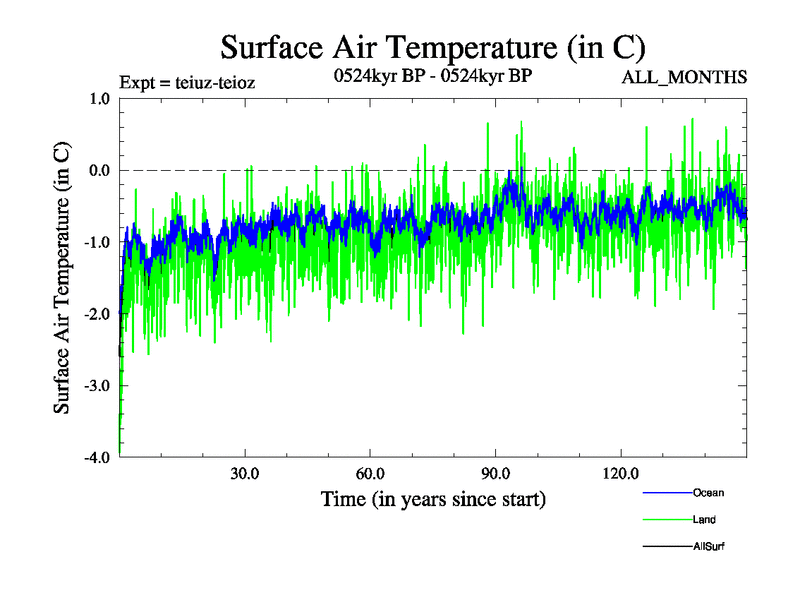 Surface Air Temperature (in C)

Expt = teiuz-teioz

0524kyr BP - 0524kyr BP

ALL_MONTHS

Surface Air Temperature (in C)

1.0
0.0
-1.0
-2.0
-3.0
-4.0

30.0
60.0
90.0
120.0

Time (in years since start)

Ocean
Land
AllSurf